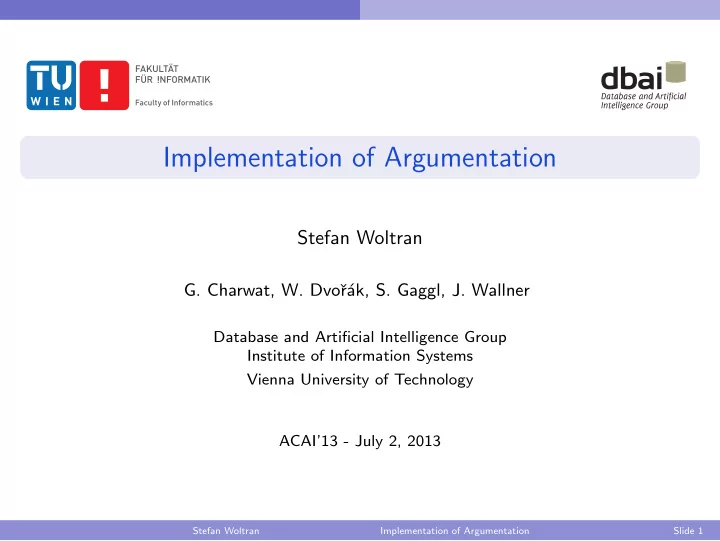 TU WIEN

FAKULTÄT FÜR !NFORMATIK
Faculty of Informatics

dbai
Database and Artificial Intelligence Group

Implementation of Argumentation

Stefan Woltran

G. Charwat, W. Dvořák, S. Gaggl, J. Wallner

Database and Artificial Intelligence Group
Institute of Information Systems
Vienna University of Technology

ACAI'13 - July 2, 2013

Stefan Woltran Implementation of Argumentation Slide 1